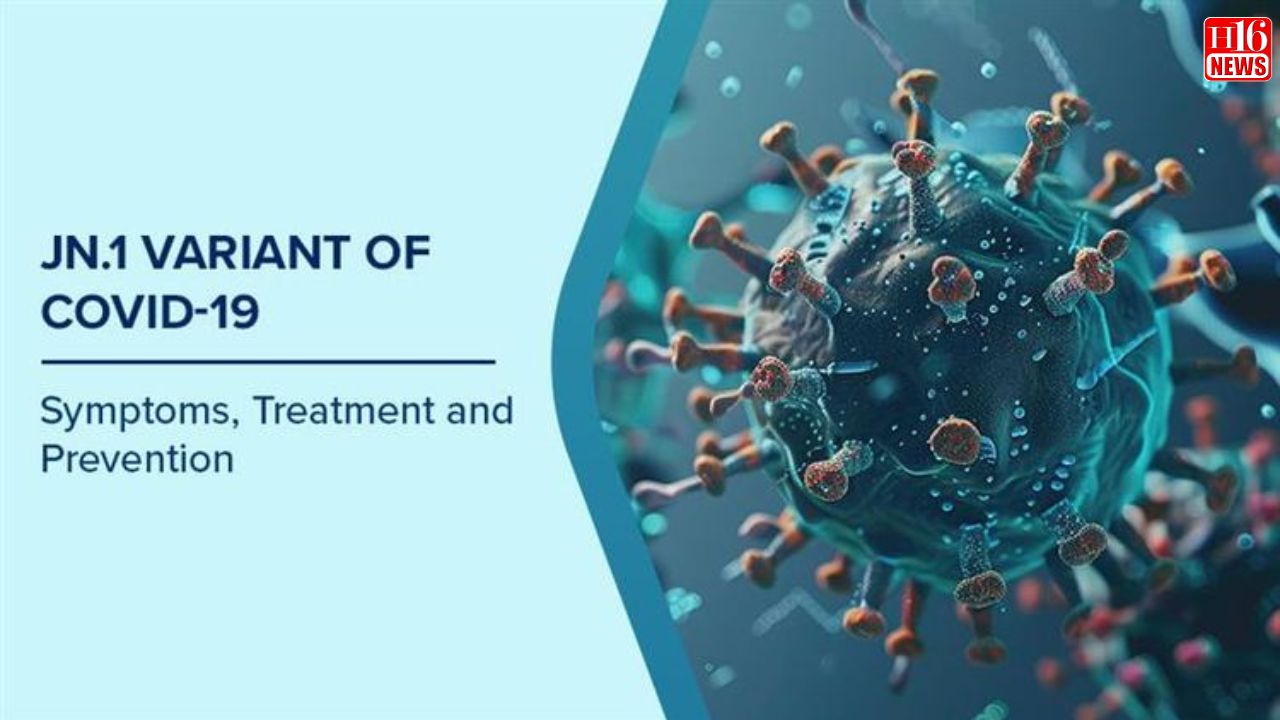 H16 NEWS

JN.1 VARIANT OF COVID-19

Symptoms, Treatment and Prevention